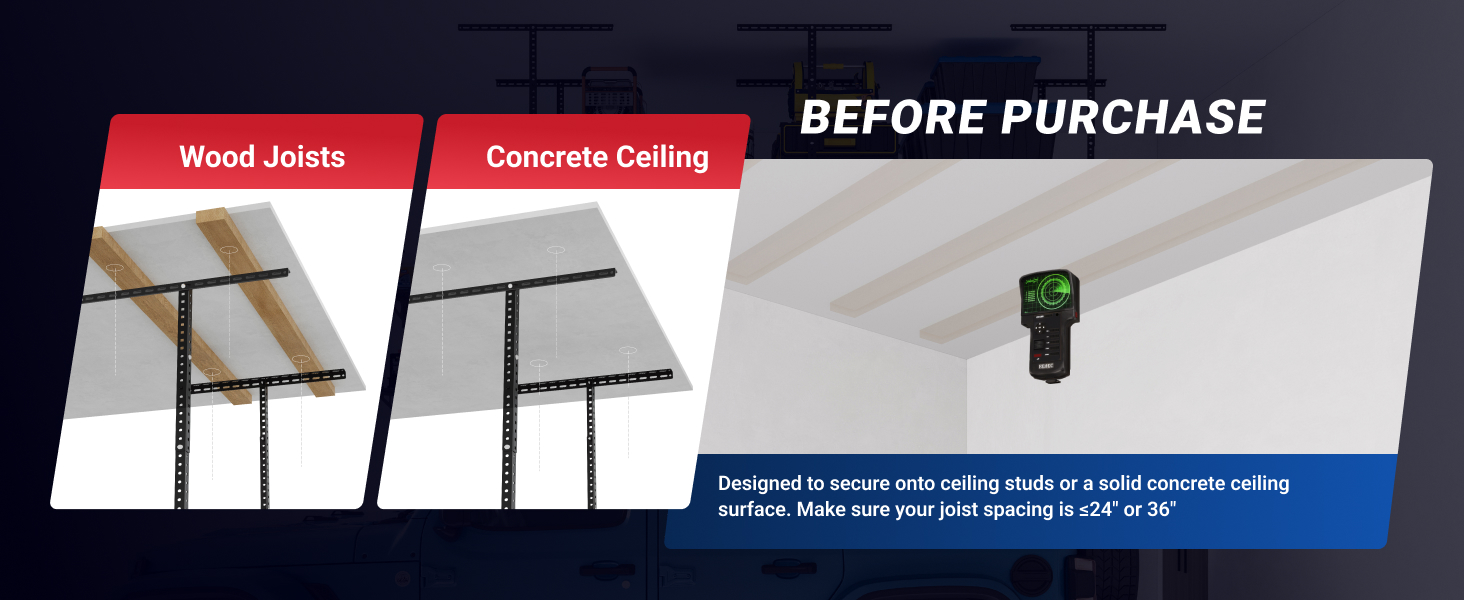 Wood Joists

Concrete Ceiling

BEFORE PURCHASE

Designed to secure onto ceiling studs or a solid concrete ceiling surface. Make sure your joist spacing is ≤24" or 36"